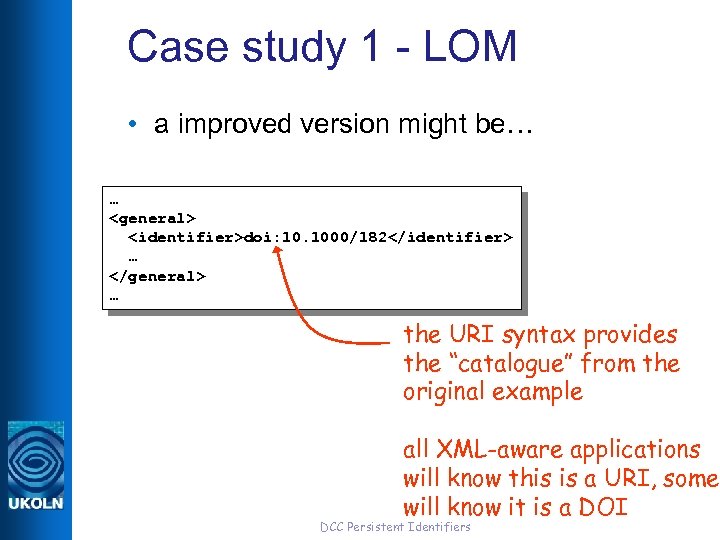 Case study 1 - LOM

• a improved version might be…

…
<general>
<identifier>doi:10.1000/182</identifier>
…
</general>
…

the URI syntax provides the "catalogue" from the original example

all XML-aware applications will know this is a URI, some will know it is a DOI

UKOLN

DCC Persistent Identifiers